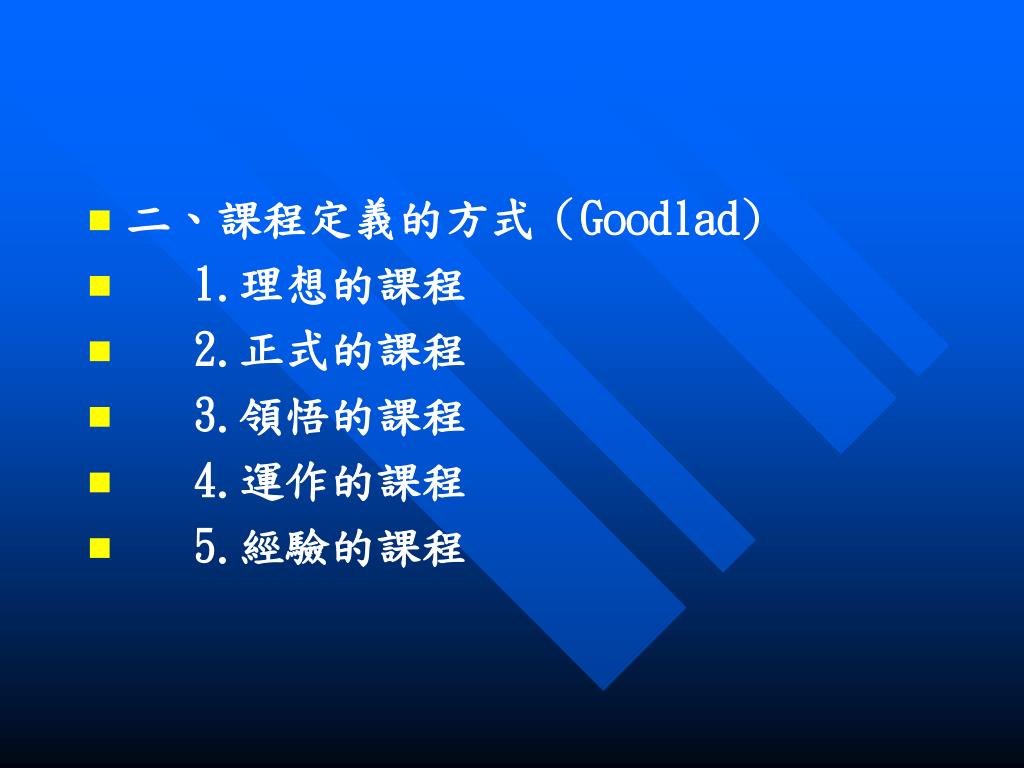 二、課程定義的方式 (Goodlad)
1.理想的課程
2.正式的課程
3.領悟的課程
4.運作的課程
5.經驗的課程